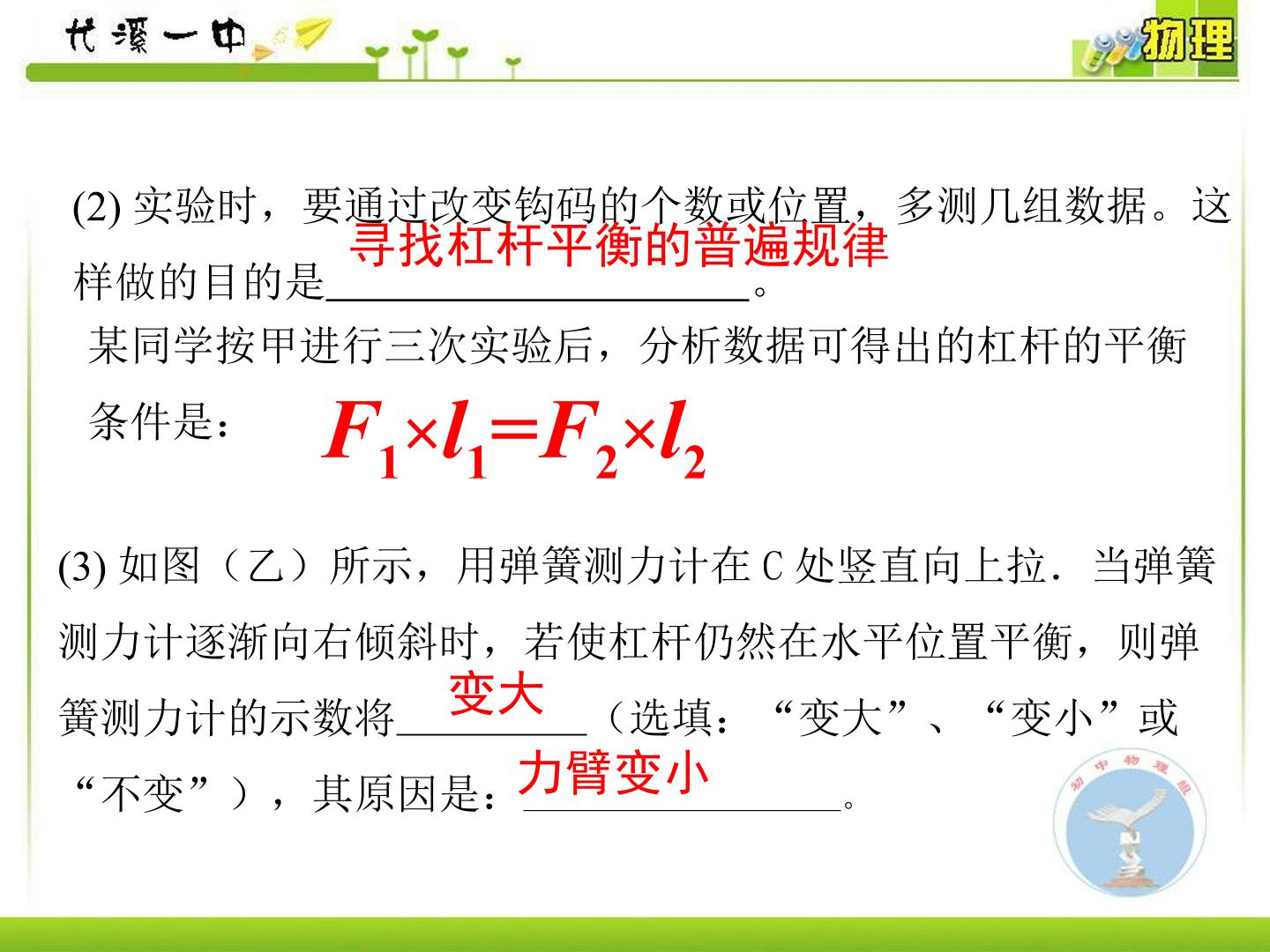 代溪一中

物理

(2)实验时，要通过改变钩码的个数或位置，多测几组数据。这样做的目的是寻找杠杆平衡的普遍规律。

某同学按甲进行三次实验后，分析数据可得出的杠杆的平衡条件是：$F_1 \times l_1 = F_2 \times l_2$

(3)如图（乙）所示，用弹簧测力计在C处竖直向上拉．当弹簧测力计逐渐向右倾斜时，若使杠杆仍然在水平位置平衡，则弹簧测力计的示数将变大（选填：“变大”、“变小”或“不变”），其原因是：力臂变小。

初中物理组